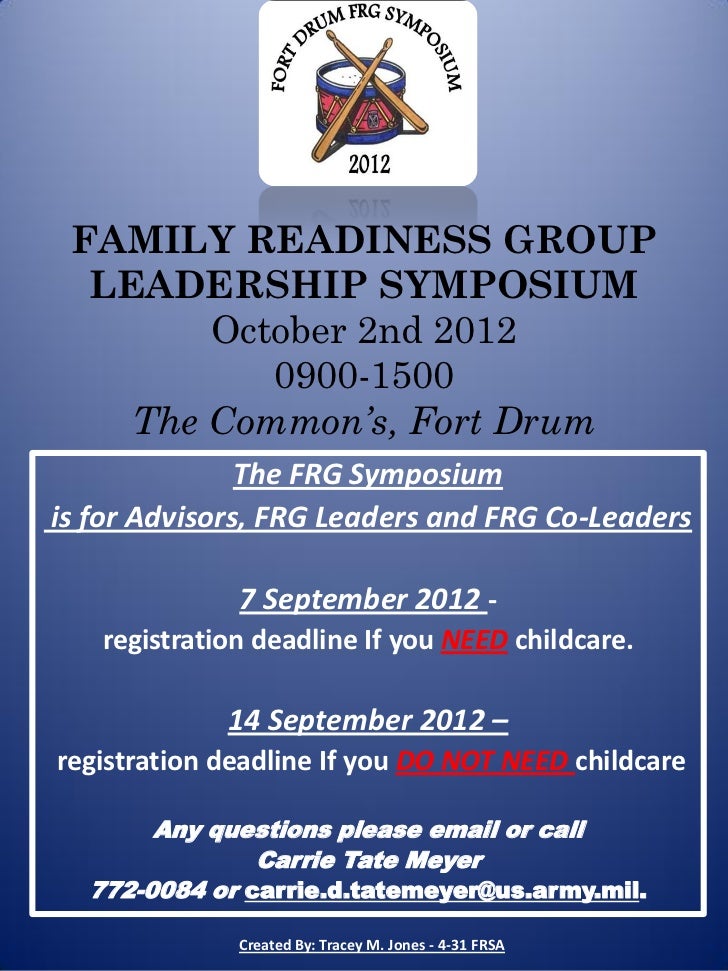 FORT DRUM FRG SYMPOSIUM
2012

FAMILY READINESS GROUP LEADERSHIP SYMPOSIUM
October 2nd 2012
0900-1500
The Common's, Fort Drum

The FRG Symposium
is for Advisors, FRG Leaders and FRG Co-Leaders

7 September 2012 -
registration deadline If you NEED childcare.

14 September 2012 –
registration deadline If you DO NOT NEED childcare

Any questions please email or call
Carrie Tate Meyer
772-0084 or carrie.d.tatemeyer@us.army.mil.

Created By: Tracey M. Jones - 4-31 FRSA